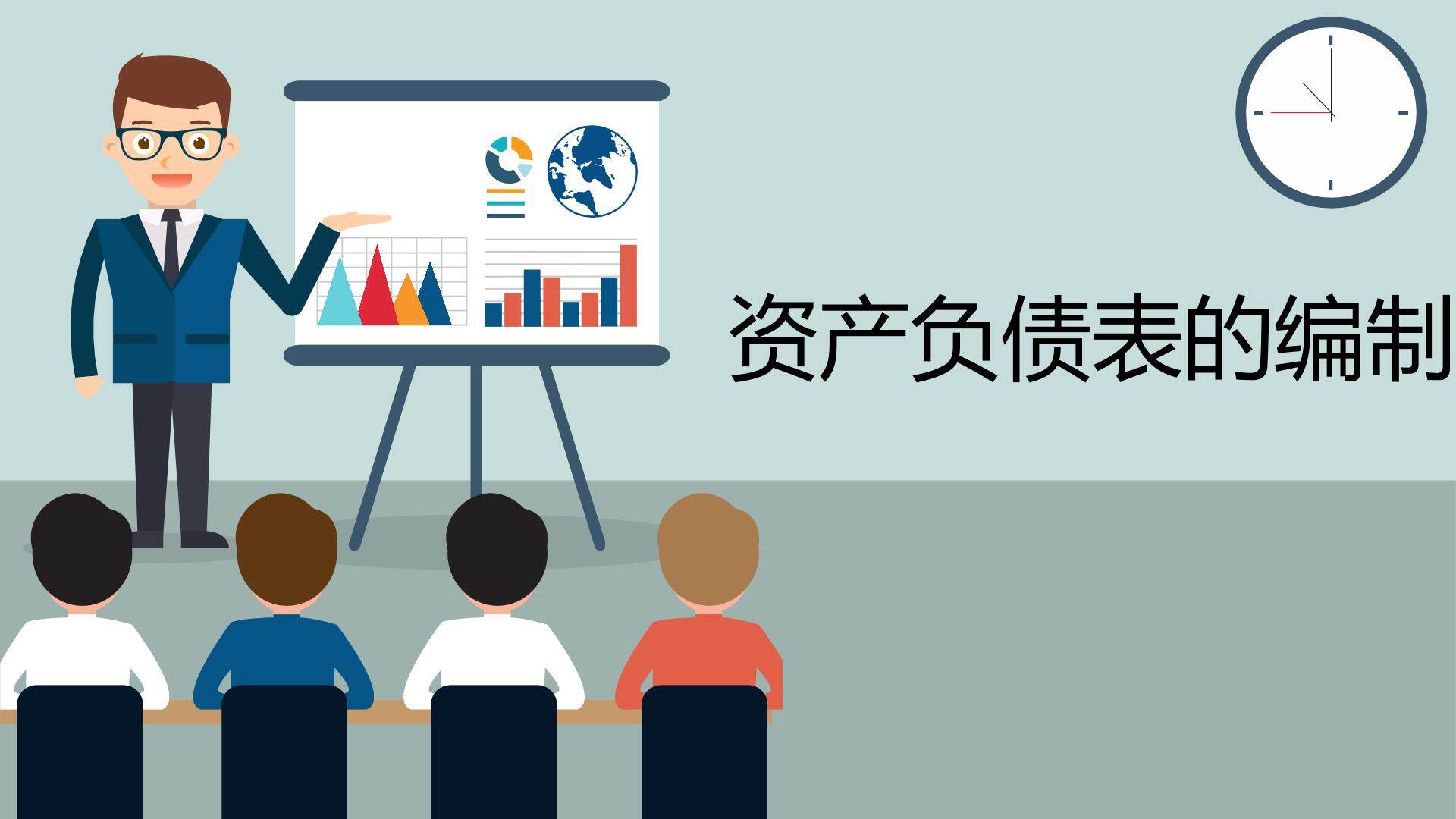 资产负债表的编制